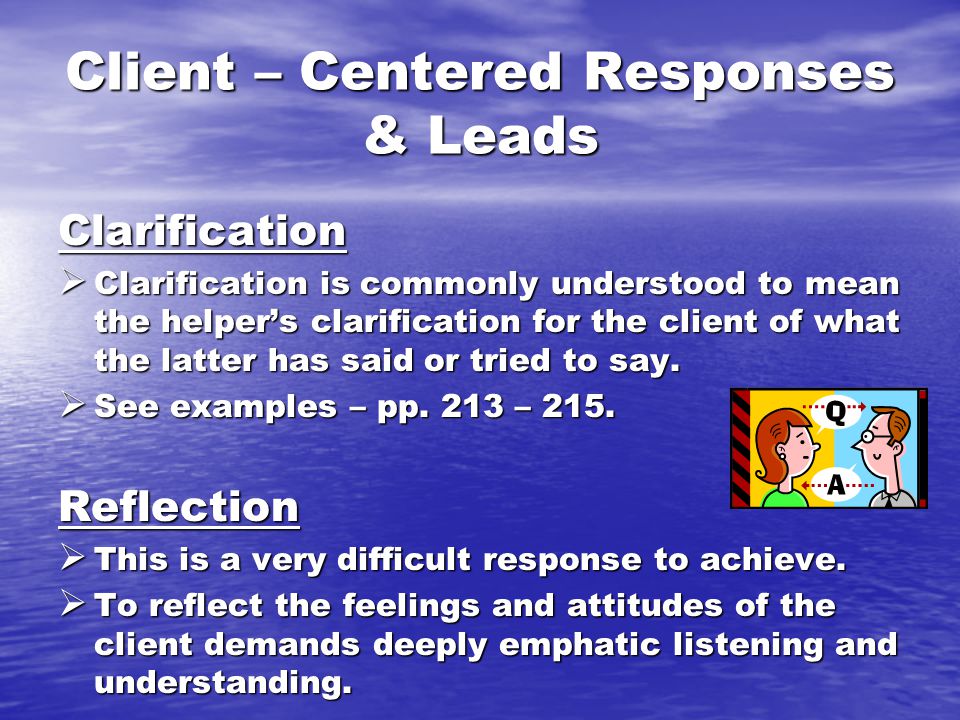 Client – Centered Responses & Leads

Clarification

➢ Clarification is commonly understood to mean the helper's clarification for the client of what the latter has said or tried to say.

➢ See examples – pp. 213 – 215.

Q

A

Reflection

➢ This is a very difficult response to achieve.

➢ To reflect the feelings and attitudes of the client demands deeply emphatic listening and understanding.